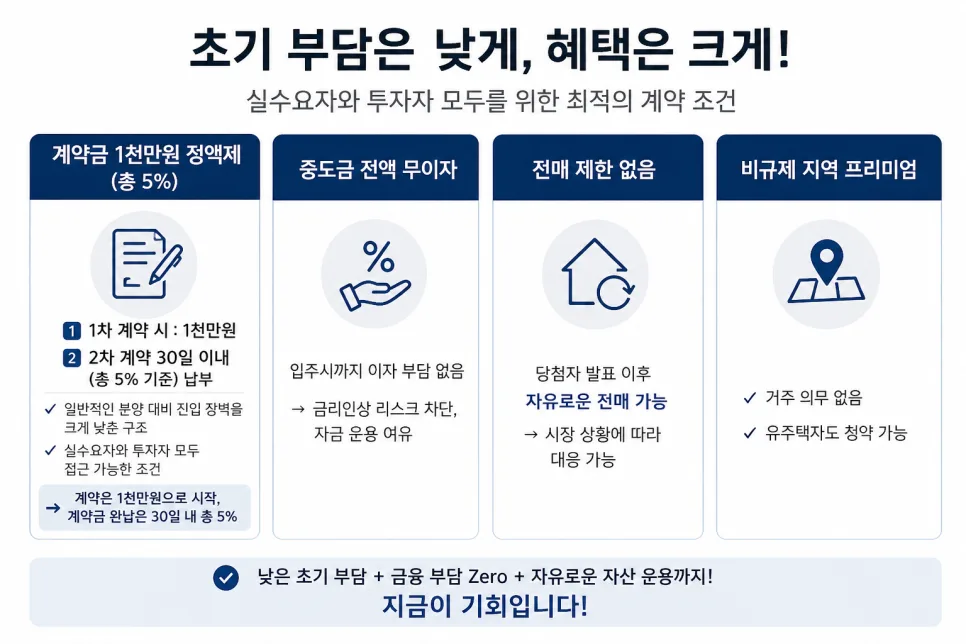 초기 부담은 낮게, 혜택은 크게!

실수요자와 투자자 모두를 위한 최적의 계약 조건

계약금 1천만원 정액제 (총 5%)

1 1차 계약 시 : 1천만원

2 2차 계약 30일 이내 (총 5% 기준) 납부

✓ 일반적인 분양 대비 진입 장벽을 크게 낮춘 구조

✓ 실수요자와 투자자 모두 접근 가능한 조건

→ 계약은 1천만원으로 시작, 계약금 완납은 30일 내 총 5%

중도금 전액 무이자

%

입주시까지 이자 부담 없음

→ 금리인상 리스크 차단, 자금 운용 여유

전매 제한 없음

당첨자 발표 이후

자유로운 전매 가능

→ 시장 상황에 따라 대응 가능

비규제 지역 프리미엄

✓ 거주 의무 없음

✓ 유주택자도 청약 가능

낮은 초기 부담 + 금융 부담 Zero + 자유로운 자산 운용까지!

지금이 기회입니다!